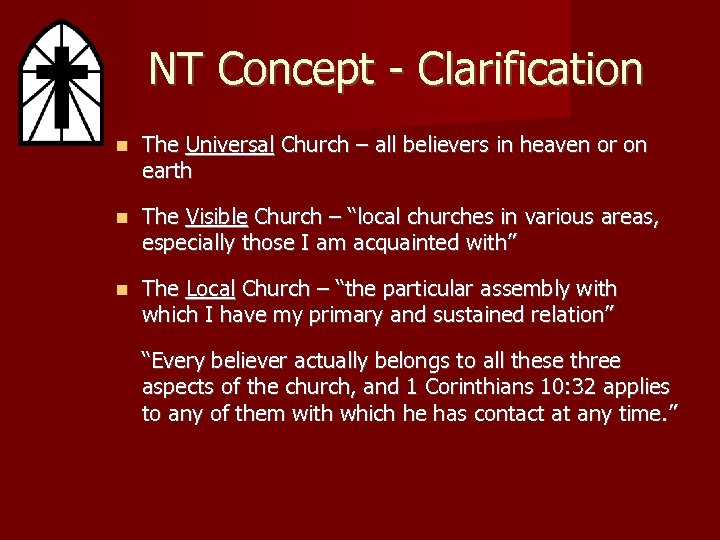 NT Concept - Clarification

- The Universal Church – all believers in heaven or on earth
- The Visible Church – “local churches in various areas, especially those I am acquainted with”
- The Local Church – “the particular assembly with which I have my primary and sustained relation”

“Every believer actually belongs to all these three aspects of the church, and 1 Corinthians 10:32 applies to any of them with which he has contact at any time.”